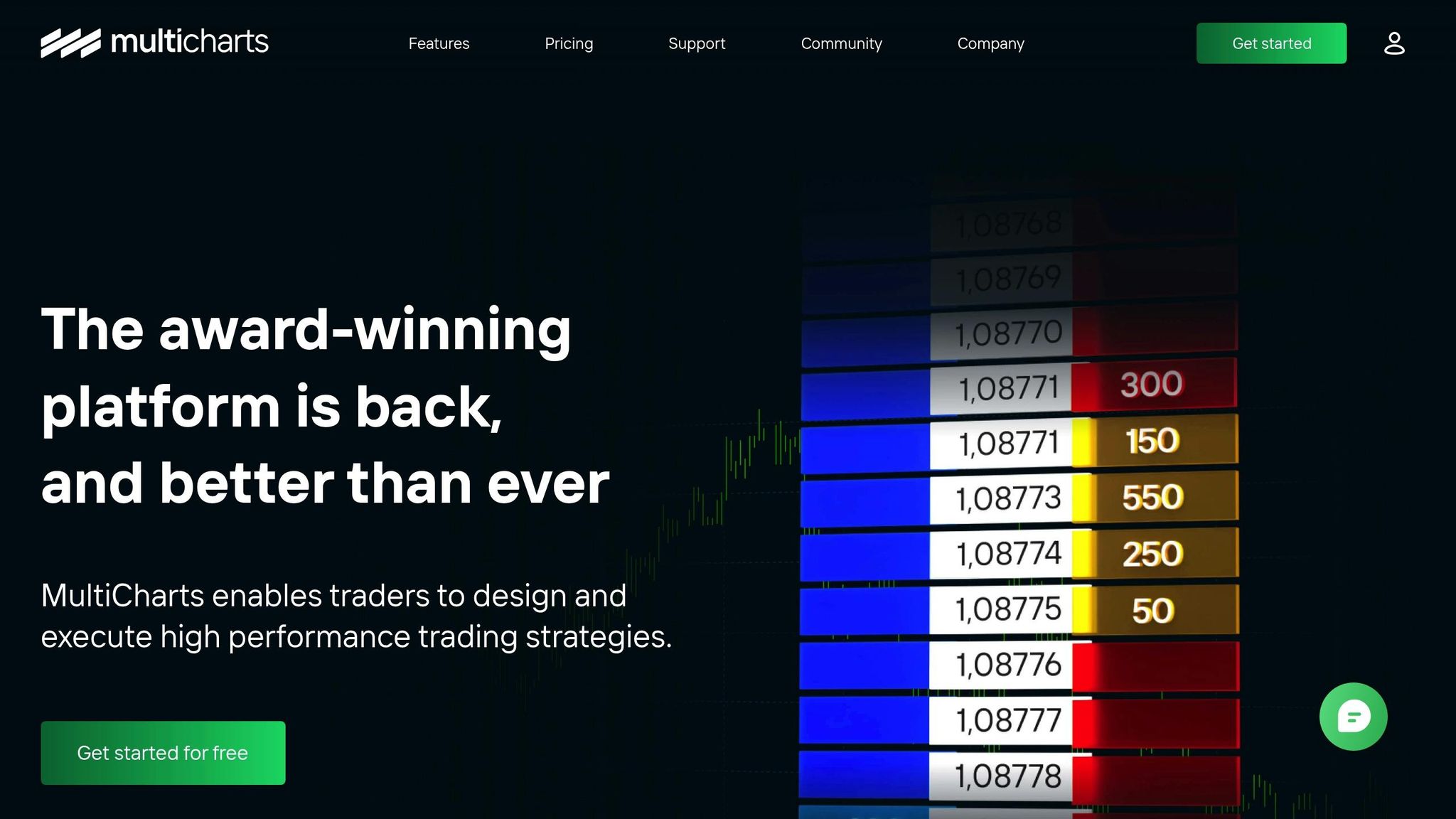 multicharts

Features Pricing Support Community Company

Get started

The award-winning platform is back, and better than ever

MultiCharts enables traders to design and execute high performance trading strategies.

Get started for free

| 1,08768 | |
| 1,08769 | |
| 1,08770 | |
| 1,08771 | 300 |
| 1,08771 | 150 |
| 1,08773 | 550 |
| 1,08774 | 250 |
| 1,08775 | 50 |
| 1,08776 | |
| 1,08777 | |
| 1,08778 | |